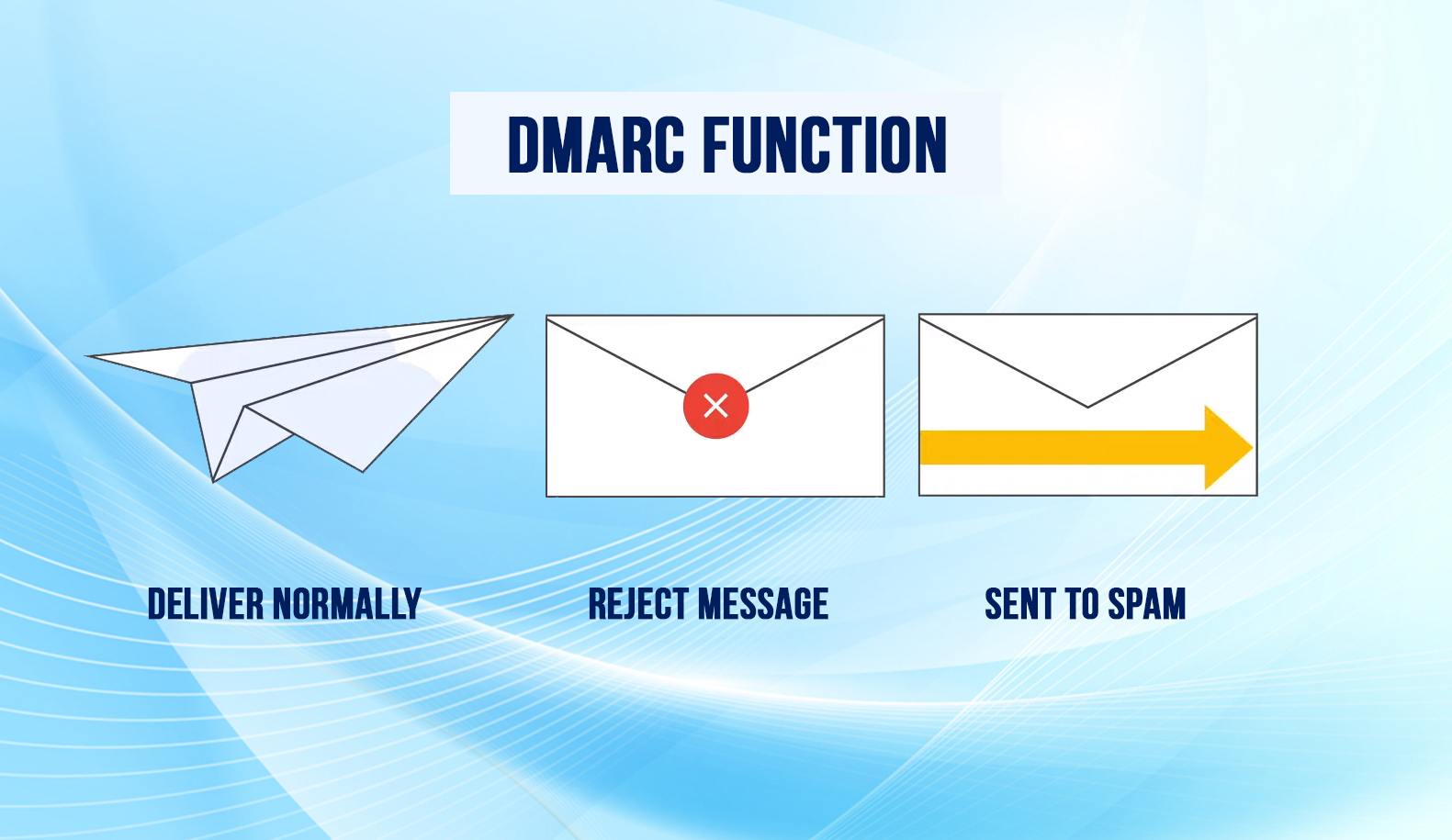 DMARC FUNCTION

DELIVER NORMALLY

REJECT MESSAGE

SENT TO SPAM